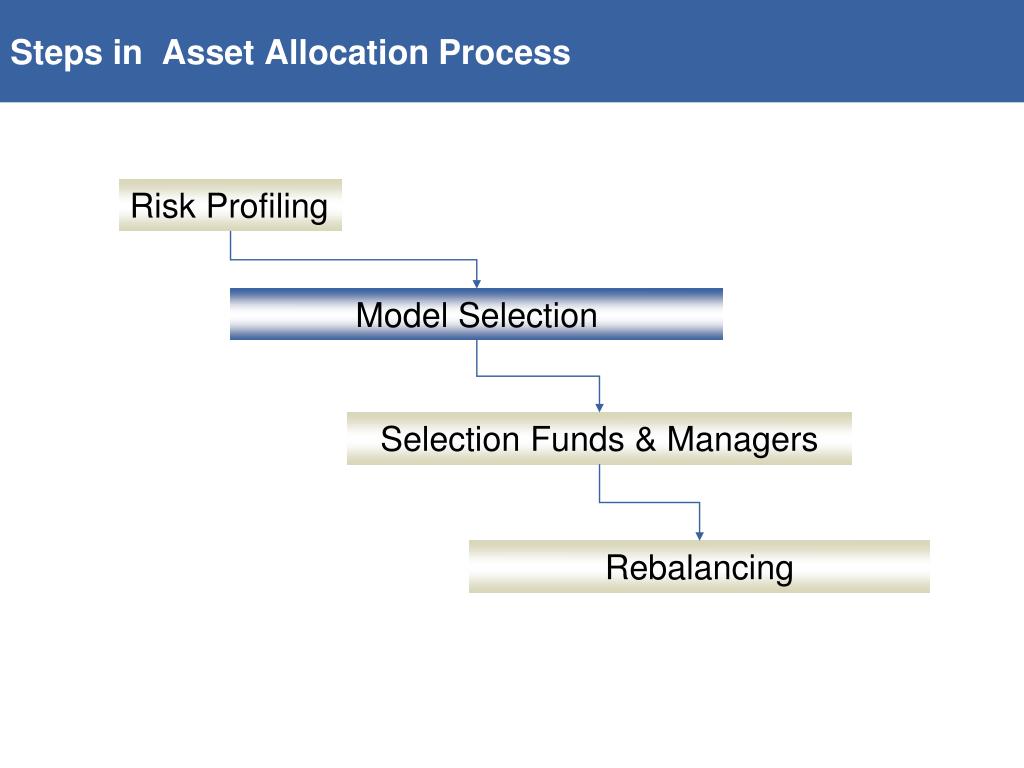 Steps in  Asset Allocation Process

Risk Profiling

Model Selection

Selection Funds & Managers

Rebalancing